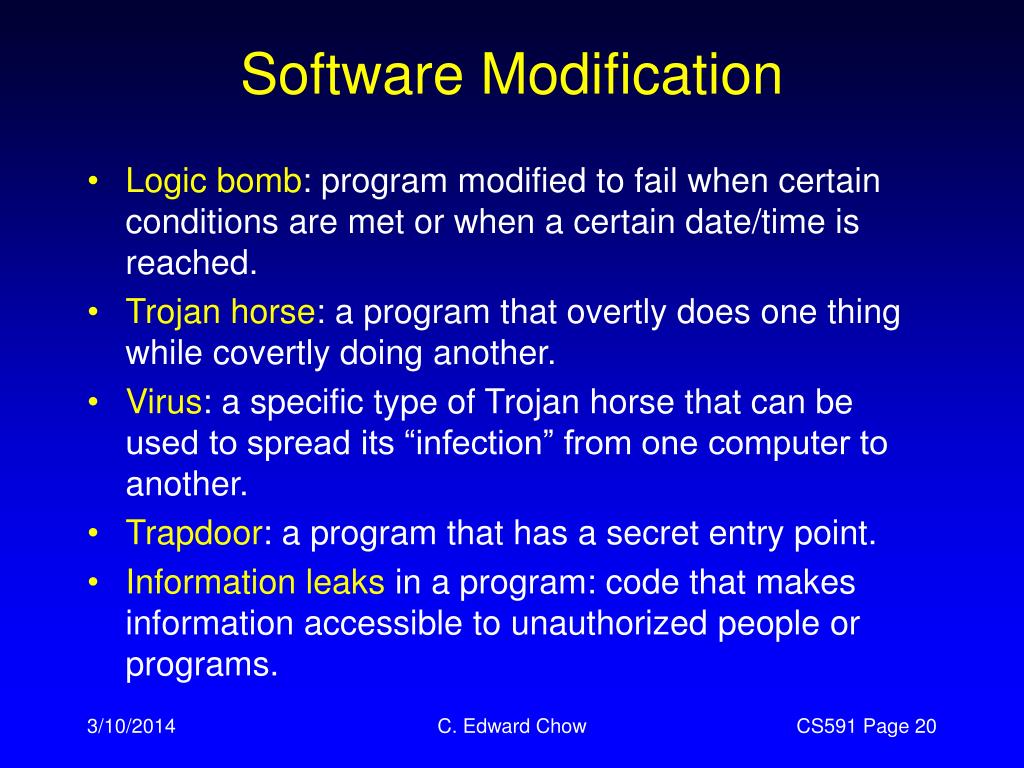 Software Modification

• Logic bomb: program modified to fail when certain conditions are met or when a certain date/time is reached.
• Trojan horse: a program that overtly does one thing while covertly doing another.
• Virus: a specific type of Trojan horse that can be used to spread its “infection” from one computer to another.
• Trapdoor: a program that has a secret entry point.
• Information leaks in a program: code that makes information accessible to unauthorized people or programs.

3/10/2014 C. Edward Chow CS591 Page 20